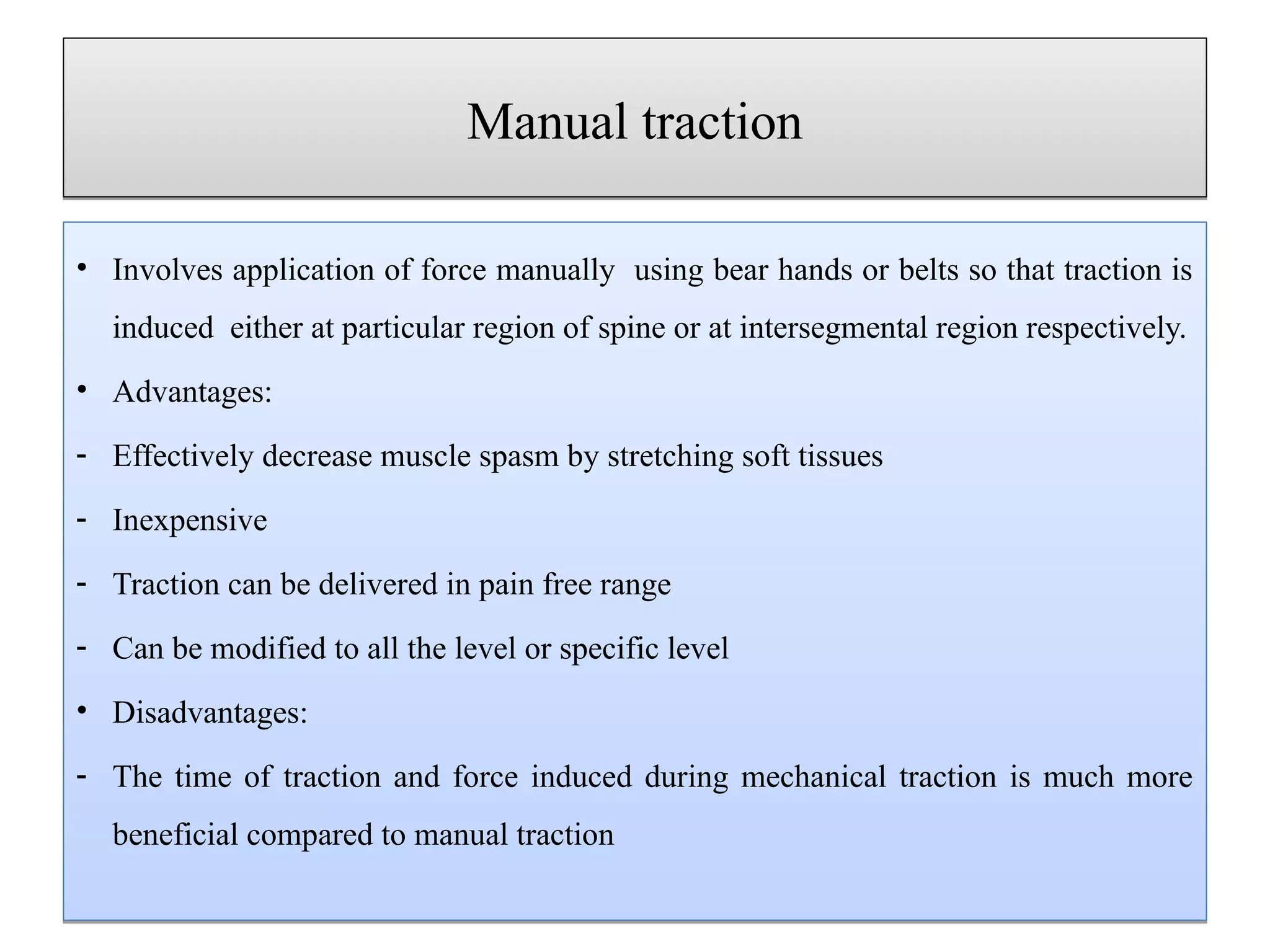 Manual traction

• Involves application of force manually using bear hands or belts so that traction is induced either at particular region of spine or at intersegmental region respectively.
• Advantages:
- Effectively decrease muscle spasm by stretching soft tissues
- Inexpensive
- Traction can be delivered in pain free range
- Can be modified to all the level or specific level
• Disadvantages:
- The time of traction and force induced during mechanical traction is much more beneficial compared to manual traction